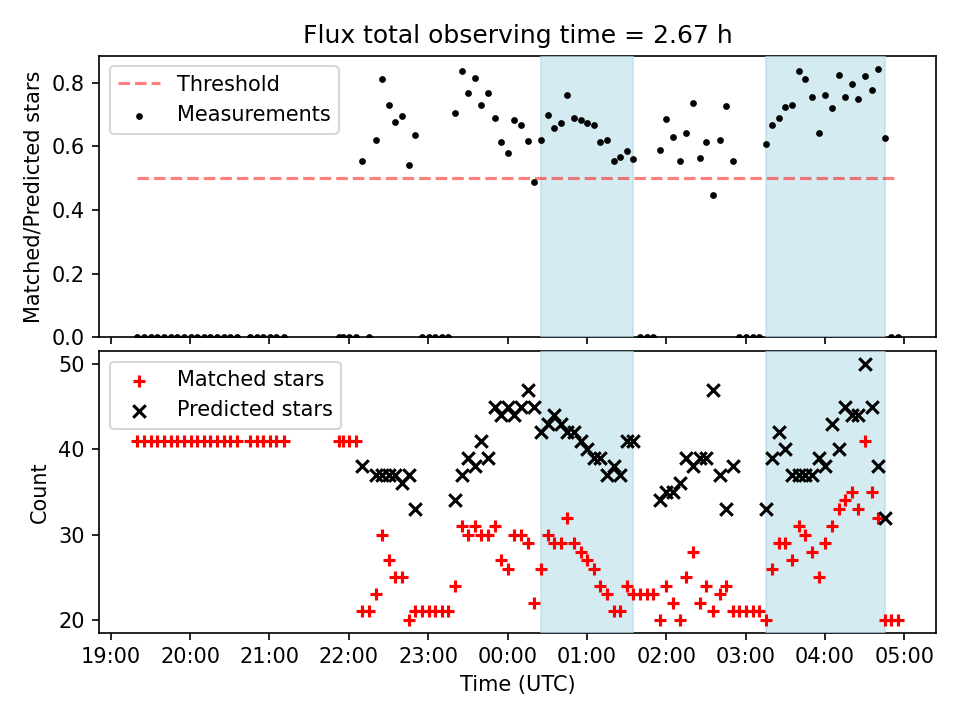 Flux total observing time = 2.67 h

Threshold
Measurements

Matched/Predicted stars

0.8
0.6
0.4
0.2
0.0

Matched stars
Predicted stars

Count

50
40
30
20

19:00 20:00 21:00 22:00 23:00 00:00 01:00 02:00 03:00 04:00 05:00

Time (UTC)